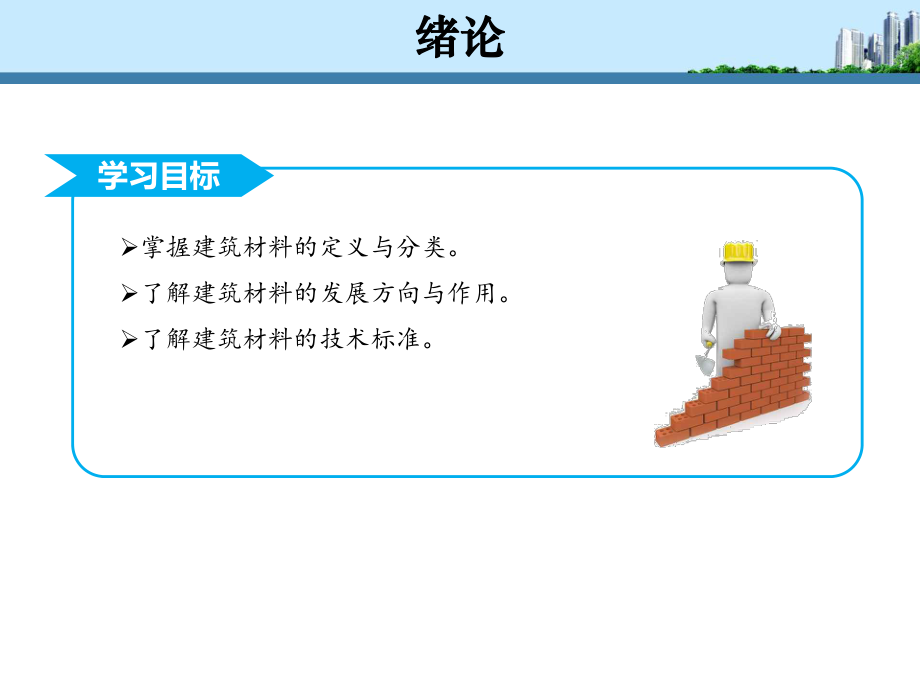 绪论

学习目标

➢掌握建筑材料的定义与分类。

➢了解建筑材料的发展方向与作用。

➢了解建筑材料的技术标准。